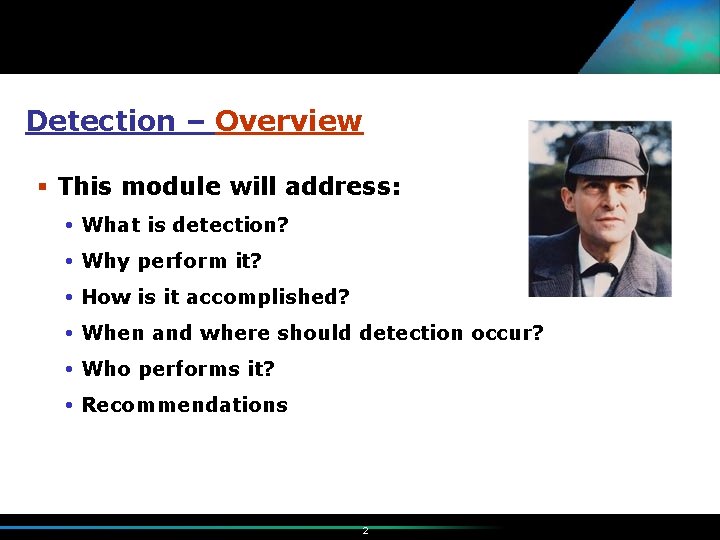 Detection – Overview

▪ This module will address:

• What is detection?

• Why perform it?

• How is it accomplished?

• When and where should detection occur?

• Who performs it?

• Recommendations

2